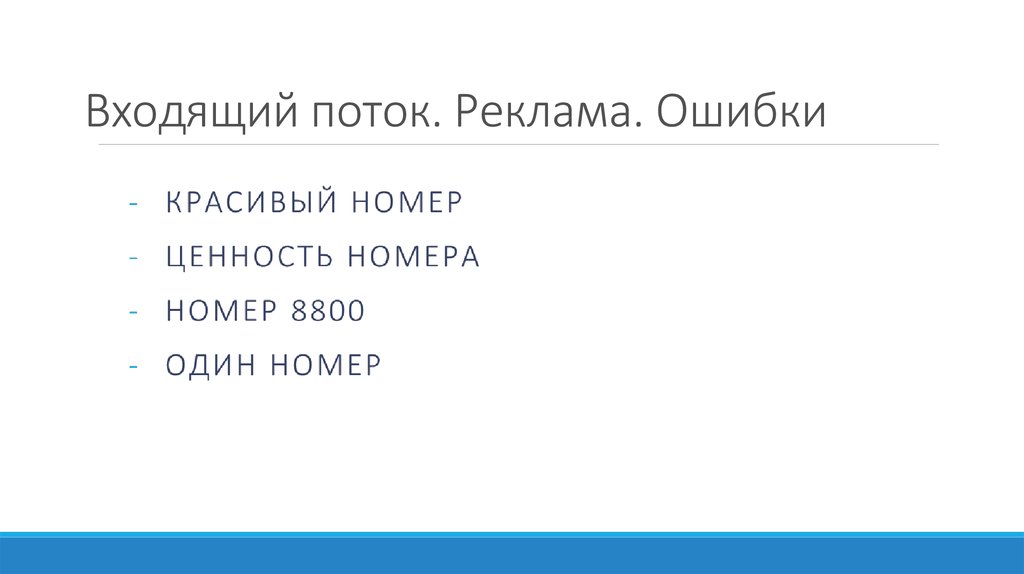 Входящий поток. Реклама. Ошибки

- КРАСИВЫЙ НОМЕР
- ЦЕННОСТЬ НОМЕРА
- НОМЕР 8800
- ОДИН НОМЕР